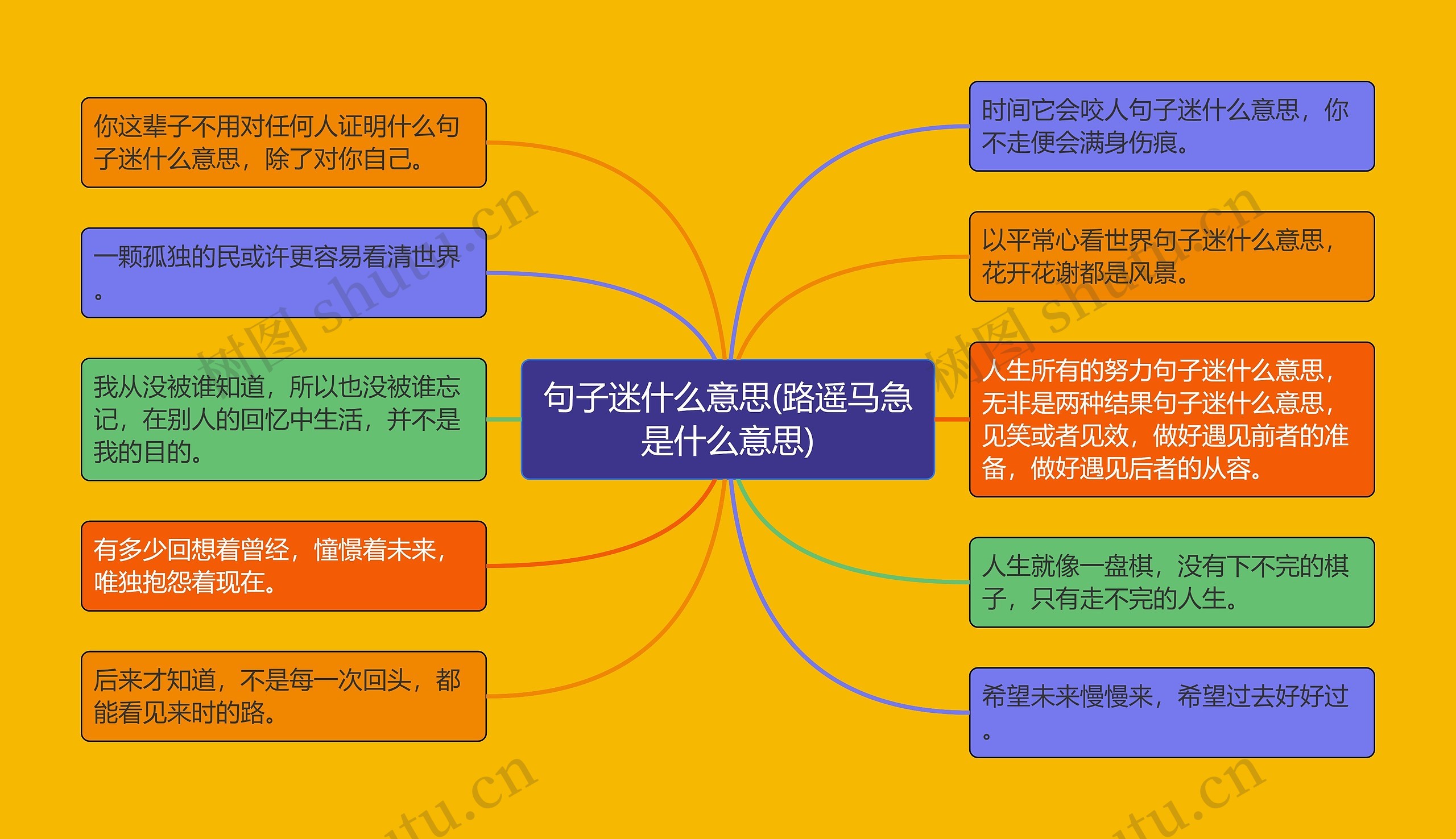 句子迷什么意思(路遥马急是什么意思)

你这辈子不用对任何人证明什么句子迷什么意思，除了对你自己。

一颗孤独的民或许更容易看清世界。

我从没被谁知道，所以也没被谁忘记，在别人的回忆中生活，并不是我的目的。

有多少回想着曾经，憧憬着未来，唯独抱怨着现在。

后来才知道，不是每一次回头，都能看见来时的路。

时间它会咬人句子迷什么意思，你不走便会满身伤痕。

以平常心看世界句子迷什么意思，花开花谢都是风景。

人生所有的努力句子迷什么意思，无非是两种结果句子迷什么意思，见笑或者见效，做好遇见前者的准备，做好遇见后者的从容。

人生就像一盘棋，没有下不完的棋子，只有走不完的人生。

希望未来慢慢来，希望过去好好过。

树图 shutu.cn
树图 shutu.cn
shutu.cn
shutu.cn